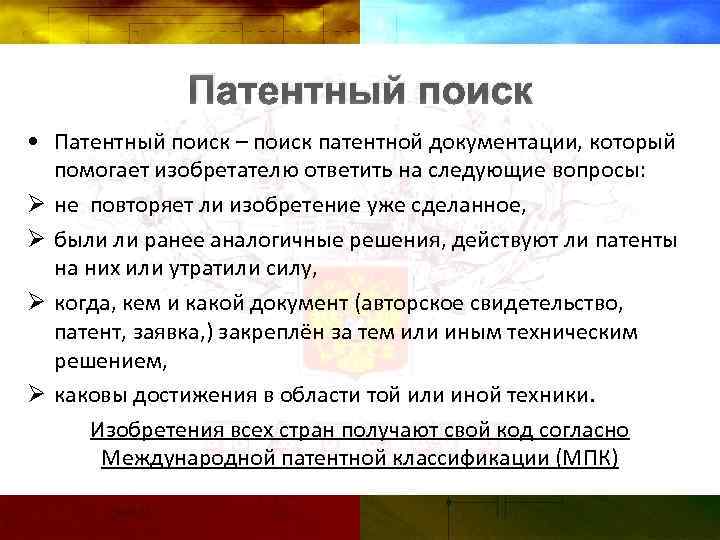 Патентный поиск

• Патентный поиск – поиск патентной документации, который помогает изобретателю ответить на следующие вопросы:

➢ не повторяет ли изобретение уже сделанное,

➢ были ли ранее аналогичные решения, действуют ли патенты на них или утратили силу,

➢ когда, кем и какой документ (авторское свидетельство, патент, заявка,) закреплён за тем или иным техническим решением,

➢ каковы достижения в области той или иной техники.

Изобретения всех стран получают свой код согласно Международной патентной классификации (МПК)